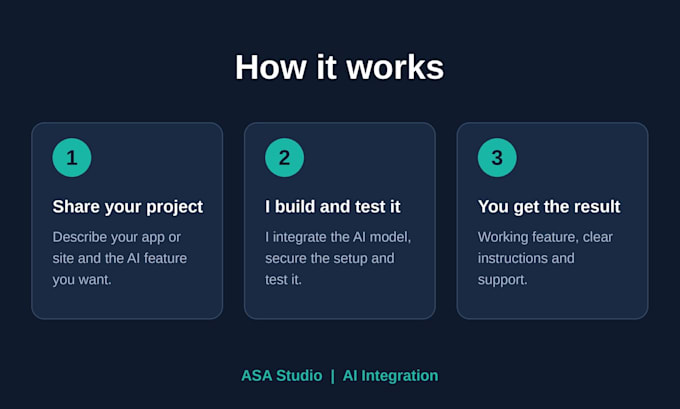 How it works

1

Share your project

Describe your app or site and the AI feature you want.

2

I build and test it

I integrate the AI model, secure the setup and test it.

3

You get the result

Working feature, clear instructions and support.

ASA Studio | AI Integration